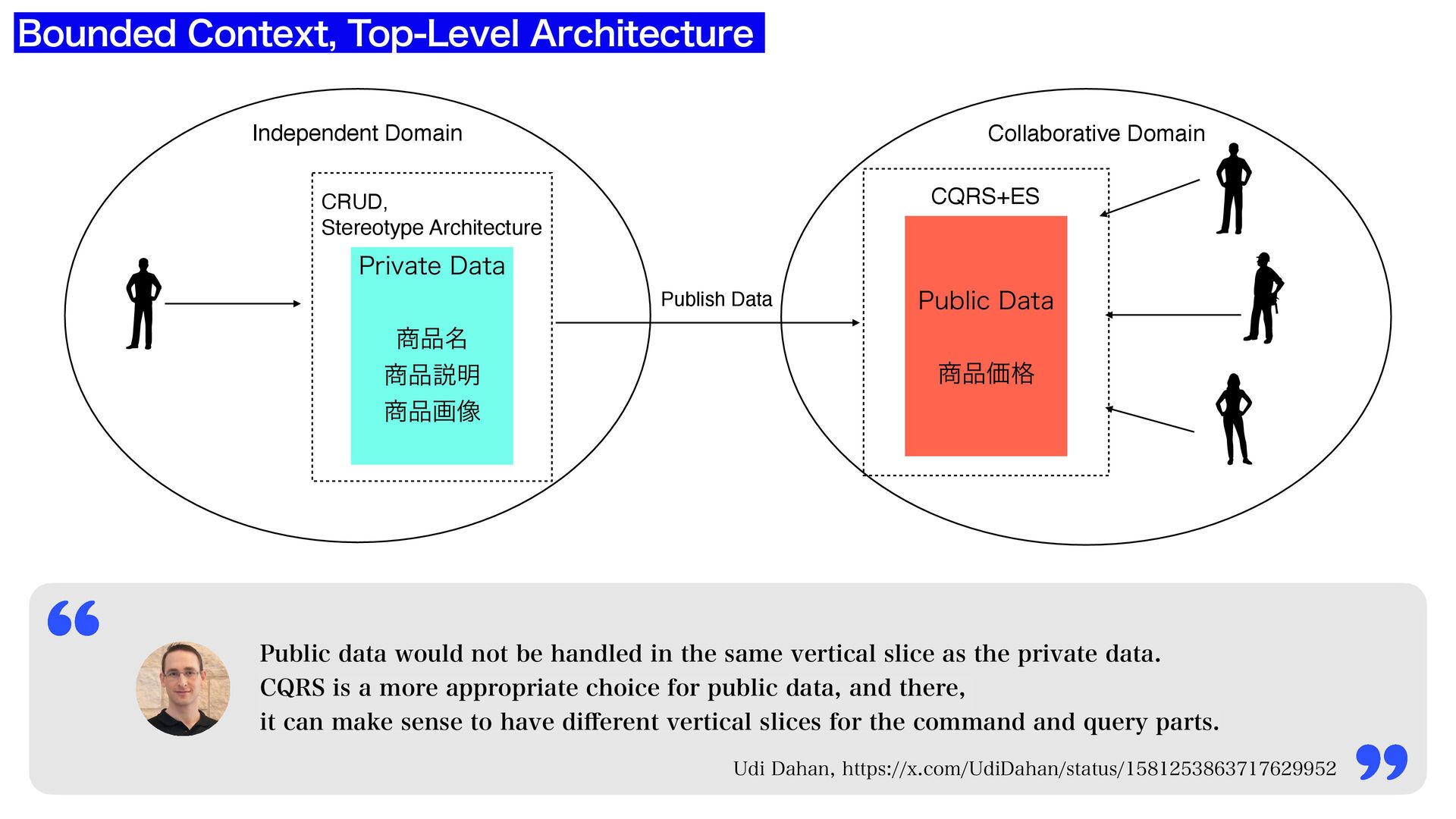 Bounded Context, Top-Level Architecture

Independent Domain

CRUD,
Stereotype Architecture

Private Data

商品名
商品説明
商品画像

Publish Data

Collaborative Domain

CQRS+ES

Public Data

商品価格

Public data would not be handled in the same vertical slice as the private data.
CQRS is a more appropriate choice for public data, and there,
it can make sense to have different vertical slices for the command and query parts.

Udi Dahan, https://x.com/UdiDahan/status/1581253863717629952